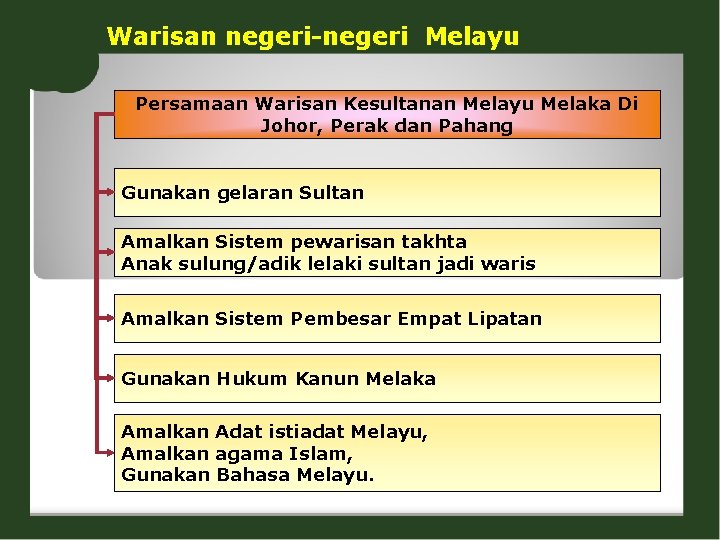 Warisan negeri-negeri Melayu

Persamaan Warisan Kesultanan Melayu Melaka Di Johor, Perak dan Pahang

Gunakan gelaran Sultan

Amalkan Sistem pewarisan takhta
Anak sulung/adik lelaki sultan jadi waris

Amalkan Sistem Pembesar Empat Lipatan

Gunakan Hukum Kanun Melaka

Amalkan Adat istiadat Melayu,
Amalkan agama Islam,
Gunakan Bahasa Melayu.